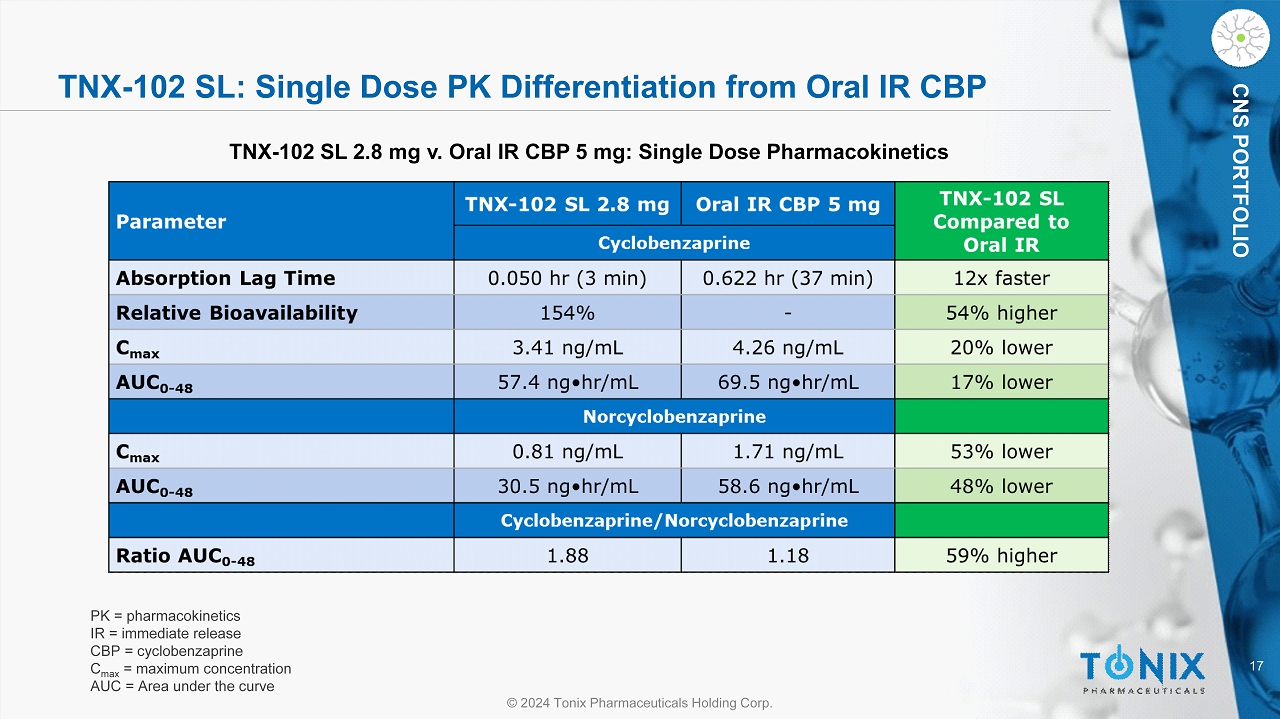 TNX-102 SL: Single Dose PK Differentiation from Oral IR CBP

CNS PORTFOLIO

TNX-102 SL 2.8 mg v. Oral IR CBP 5 mg: Single Dose Pharmacokinetics

| Parameter | TNX-102 SL 2.8 mg | Oral IR CBP 5 mg | TNX-102 SL Compared to Oral IR |
|---|---|---|---|
| | Cyclobenzaprine | | |
| Absorption Lag Time | 0.050 hr (3 min) | 0.622 hr (37 min) | 12x faster |
| Relative Bioavailability | 154% | - | 54% higher |
| $C_{max}$ | 3.41 ng/mL | 4.26 ng/mL | 20% lower |
| $AUC_{0-48}$ | 57.4 ng•hr/mL | 69.5 ng•hr/mL | 17% lower |
| | Norcyclobenzaprine | | |
| $C_{max}$ | 0.81 ng/mL | 1.71 ng/mL | 53% lower |
| $AUC_{0-48}$ | 30.5 ng•hr/mL | 58.6 ng•hr/mL | 48% lower |
| | Cyclobenzaprine/Norcyclobenzaprine | | |
| Ratio $AUC_{0-48}$ | 1.88 | 1.18 | 59% higher |

PK = pharmacokinetics
IR = immediate release
CBP = cyclobenzaprine
$C_{max}$ = maximum concentration
AUC = Area under the curve

TONIX PHARMACEUTICALS

17

© 2024 Tonix Pharmaceuticals Holding Corp.